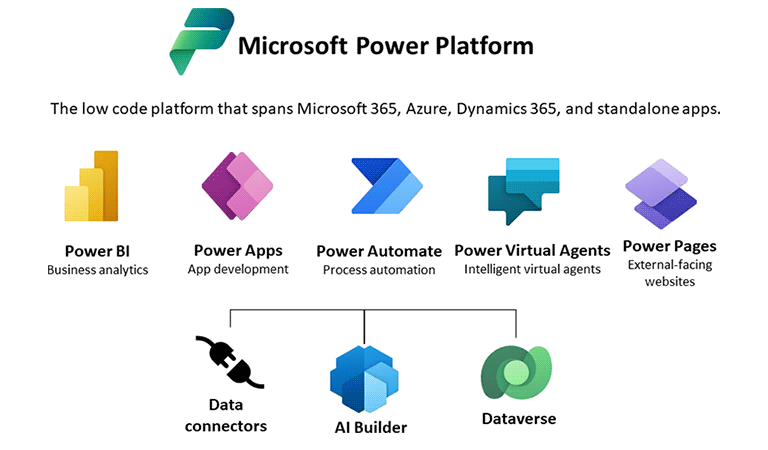 Microsoft Power Platform

The low code platform that spans Microsoft 365, Azure, Dynamics 365, and standalone apps.

Power BI
Business analytics

Power Apps
App development

Power Automate
Process automation

Power Virtual Agents
Intelligent virtual agents

Power Pages
External-facing websites

Data connectors

AI Builder

Dataverse